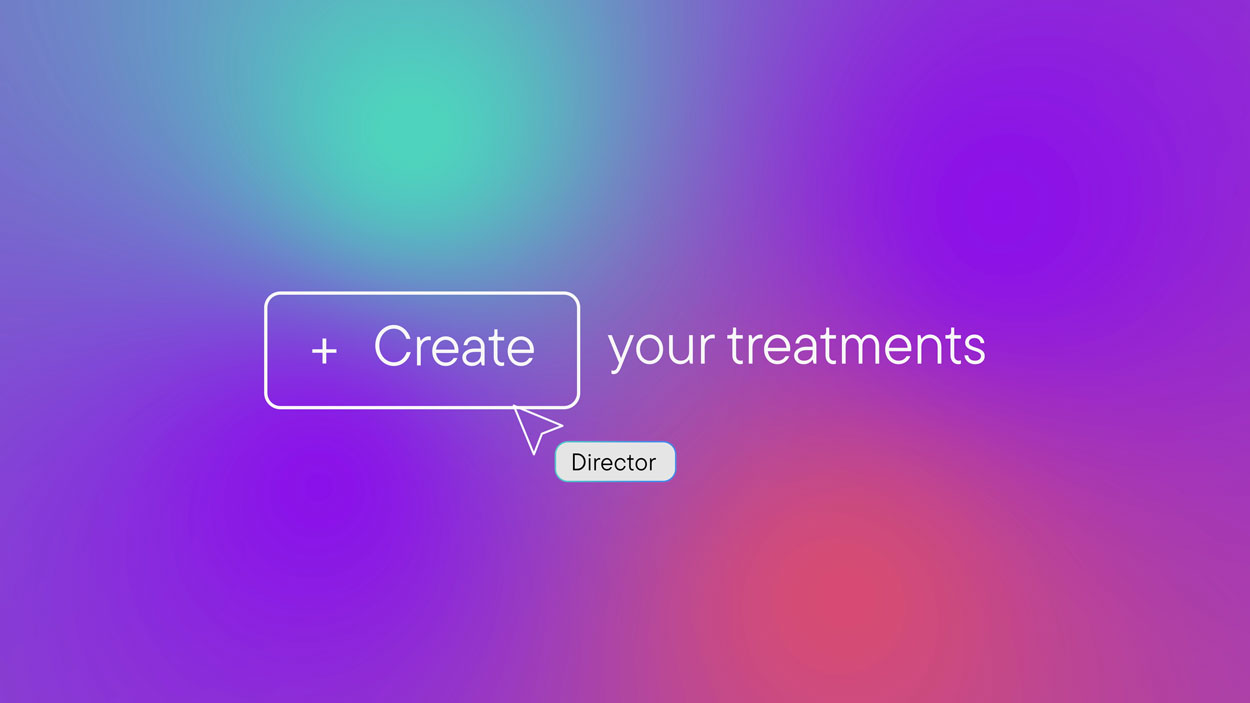 + Create your treatments

Director